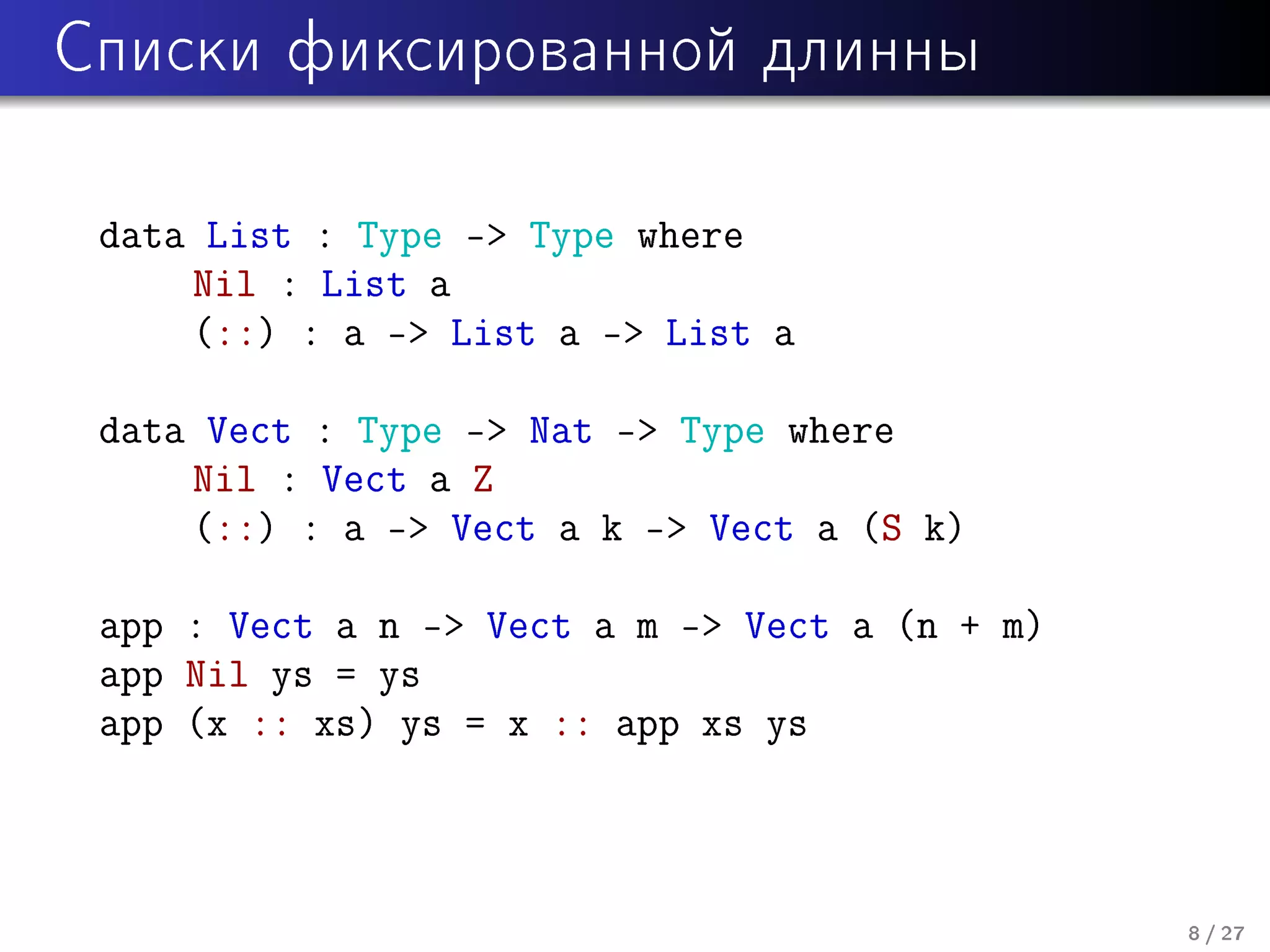 Списки фиксированной длинны

data List : Type -> Type where
    Nil : List a
    (::) : a -> List a -> List a

data Vect : Type -> Nat -> Type where
    Nil : Vect a Z
    (::) : a -> Vect a k -> Vect a (S k)

app : Vect a n -> Vect a m -> Vect a (n + m)
app Nil ys = ys
app (x :: xs) ys = x :: app xs ys

8 / 27